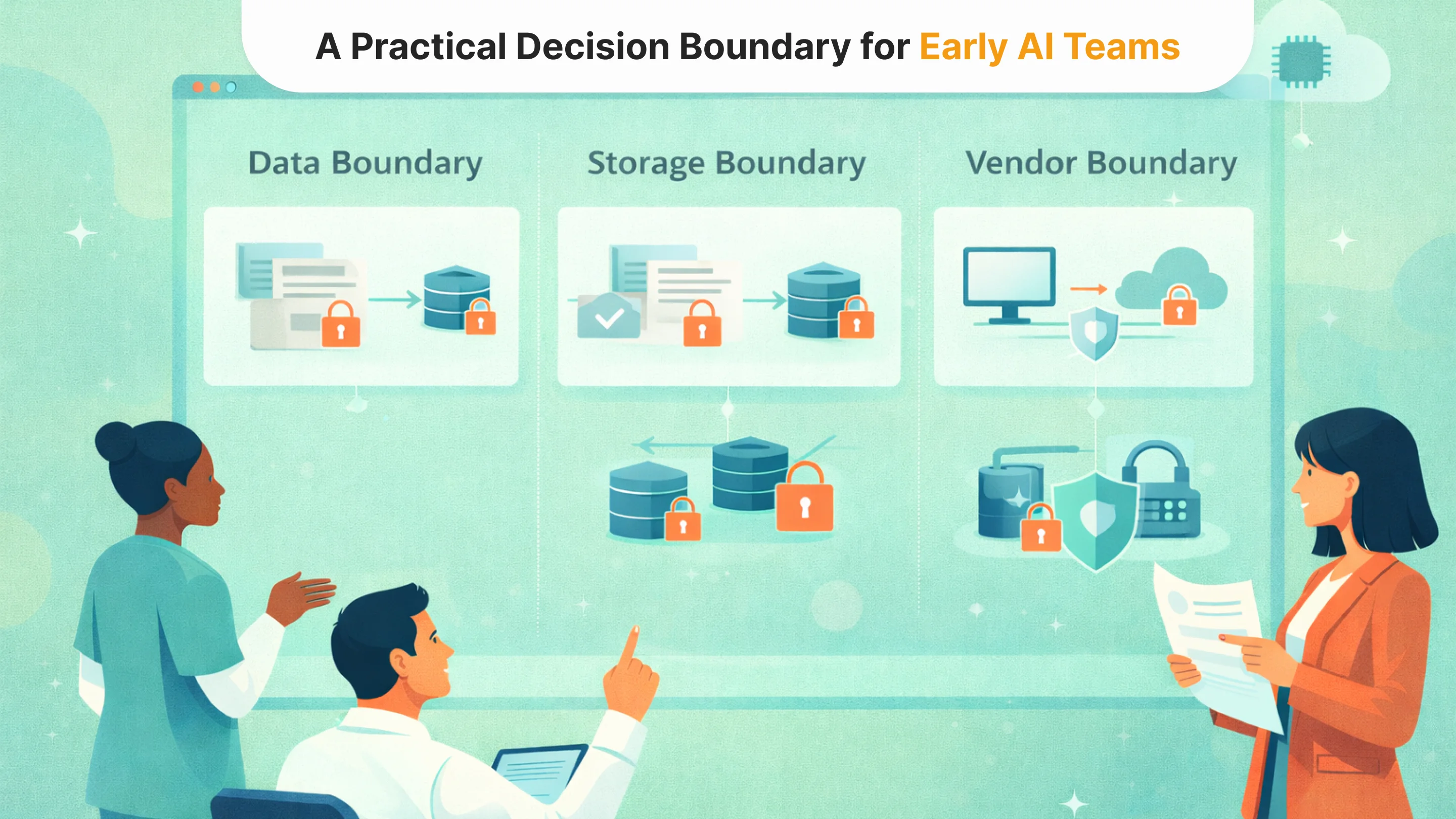 A Practical Decision Boundary for Early AI Teams

Data Boundary

Storage Boundary

Vendor Boundary